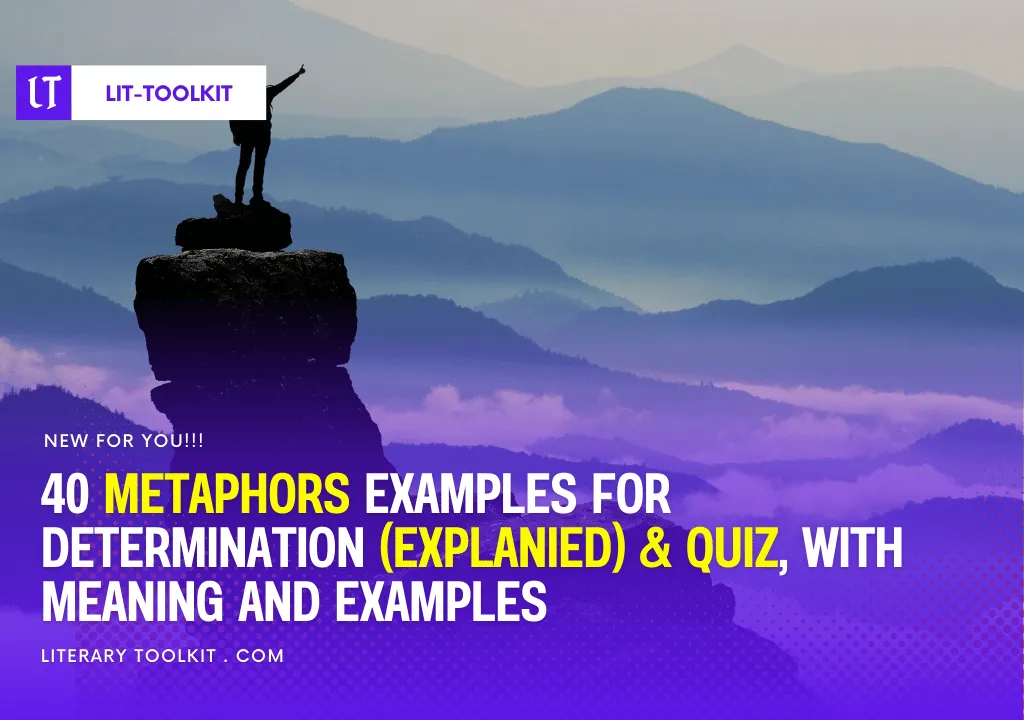 LT

LIT-TOOLKIT

NEW FOR YOU!!!

40 METAPHORS EXAMPLES FOR DETERMINATION (EXPLANIED) & QUIZ, WITH MEANING AND EXAMPLES

LITERARY TOOLKIT . COM